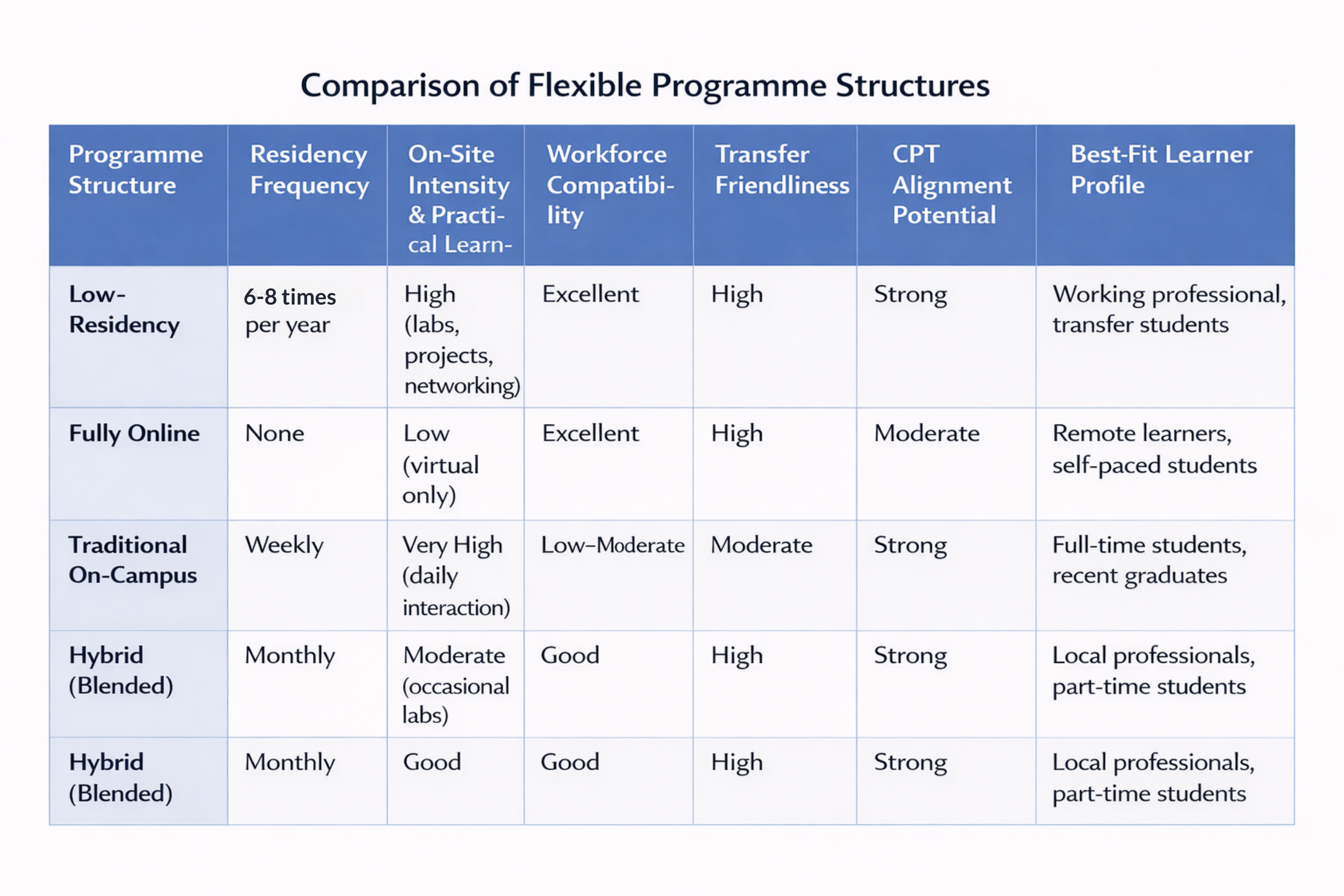 Comparison of Flexible Programme Structures

| Programme Structure | Residency Frequency | On-Site Intensity & Practical Learn- | Workforce Compatibility | Transfer Friendliness | CPT Alignment Potential | Best-Fit Learner Profile |
|---|---|---|---|---|---|---|
| Low-Residency | 6-8 times per year | High (labs, projects, networking) | Excellent | High | Strong | Working professional, transfer students |
| Fully Online | None | Low (virtual only) | Excellent | High | Moderate | Remote learners, self-paced students |
| Traditional On-Campus | Weekly | Very High (daily interaction) | Low–Moderate | Moderate | Strong | Full-time students, recent graduates |
| Hybrid (Blended) | Monthly | Moderate (occasional labs) | Good | High | Strong | Local professionals, part-time students |
| Hybrid (Blended) | Monthly | Good | Good | High | Strong | Local professionals, part-time students |